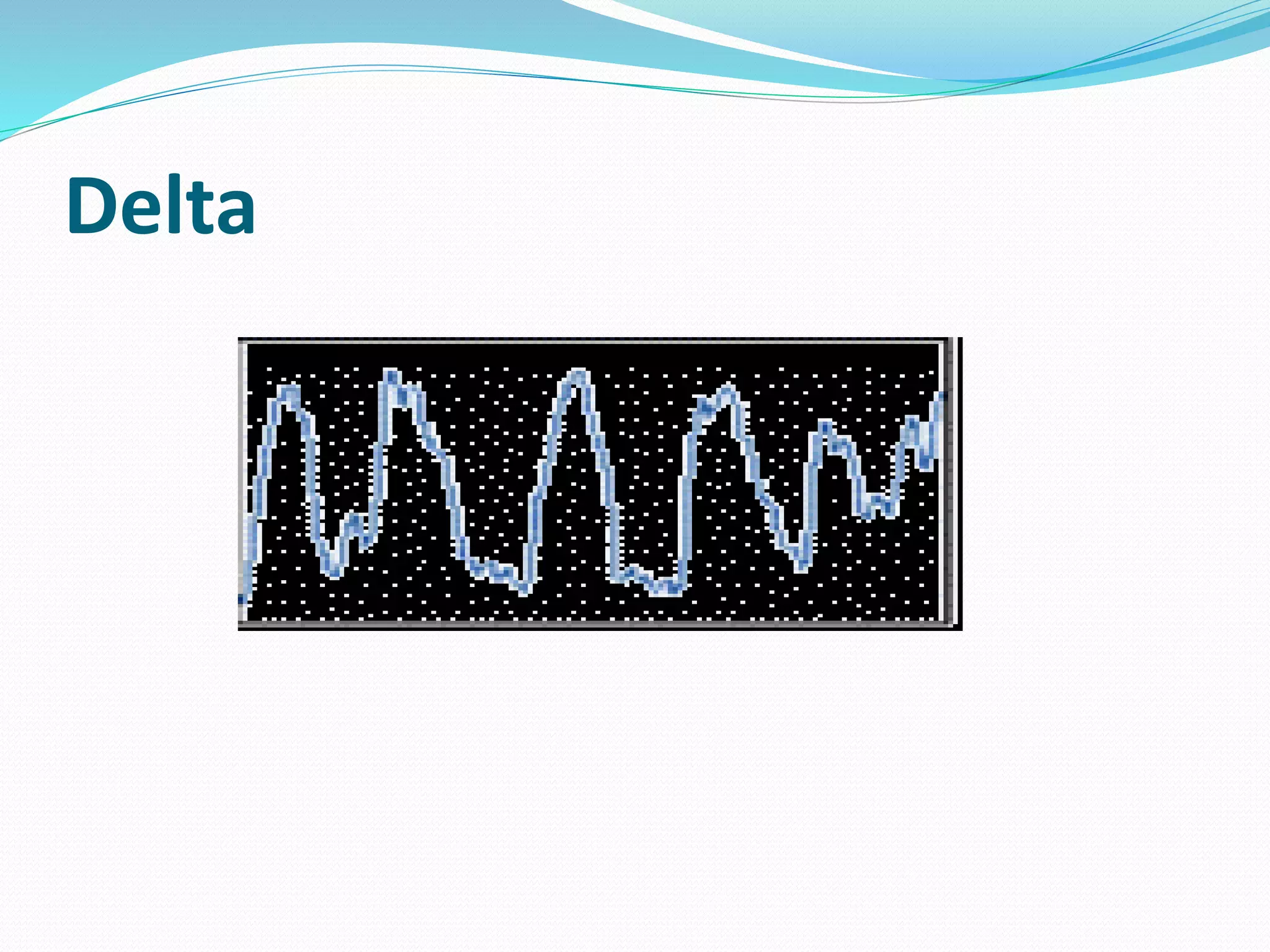 Delta